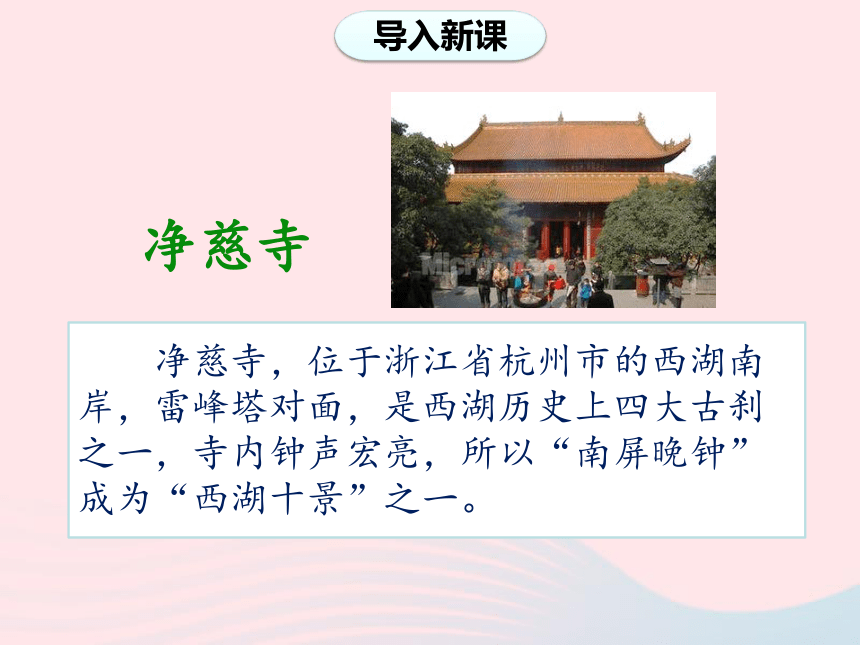 导入新课

净慈寺

净慈寺，位于浙江省杭州市的西湖南岸，雷峰塔对面，是西湖历史上四大古刹之一，寺内钟声宏亮，所以“南屏晚钟”成为“西湖十景”之一。